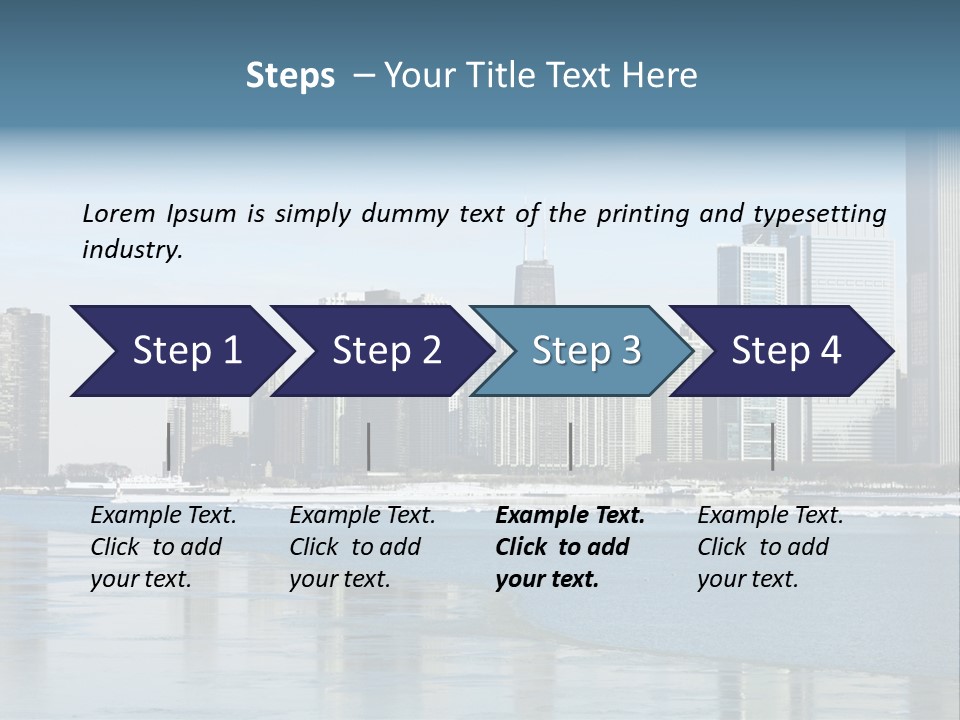 Steps – Your Title Text Here

Lorem Ipsum is simply dummy text of the printing and typesetting industry.

Step 1

Step 2

Step 3

Step 4

Example Text. Click to add your text.

Example Text. Click to add your text.

Example Text. Click to add your text.

Example Text. Click to add your text.